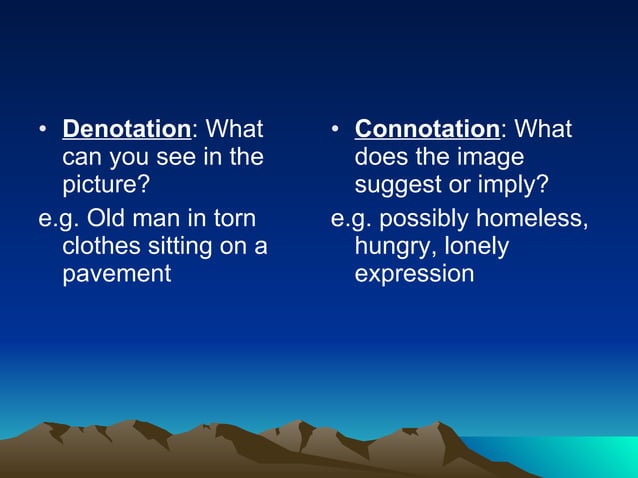 • Denotation: What can you see in the picture?

e.g. Old man in torn clothes sitting on a pavement

• Connotation: What does the image suggest or imply?

e.g. possibly homeless, hungry, lonely expression